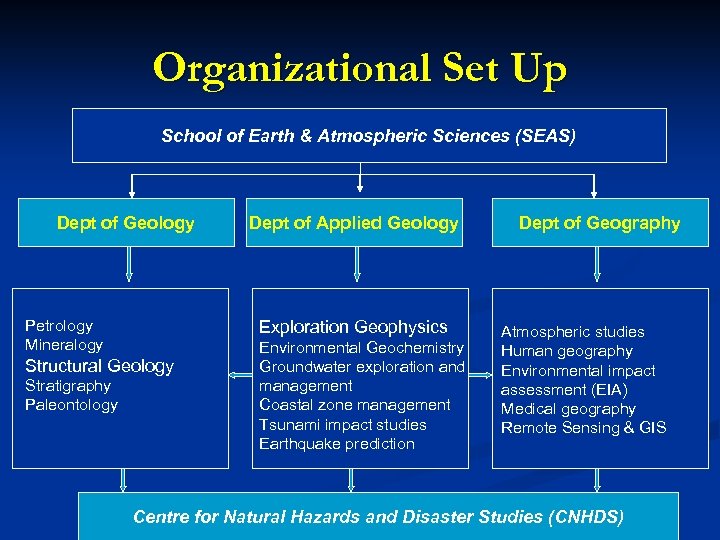 Organizational Set Up

School of Earth & Atmospheric Sciences (SEAS)

Dept of Geology

Dept of Applied Geology

Dept of Geography

Petrology
Mineralogy
Structural Geology
Stratigraphy
Paleontology

Exploration Geophysics
Environmental Geochemistry
Groundwater exploration and management
Coastal zone management
Tsunami impact studies
Earthquake prediction

Atmospheric studies
Human geography
Environmental impact assessment (EIA)
Medical geography
Remote Sensing & GIS

Centre for Natural Hazards and Disaster Studies (CNHDS)